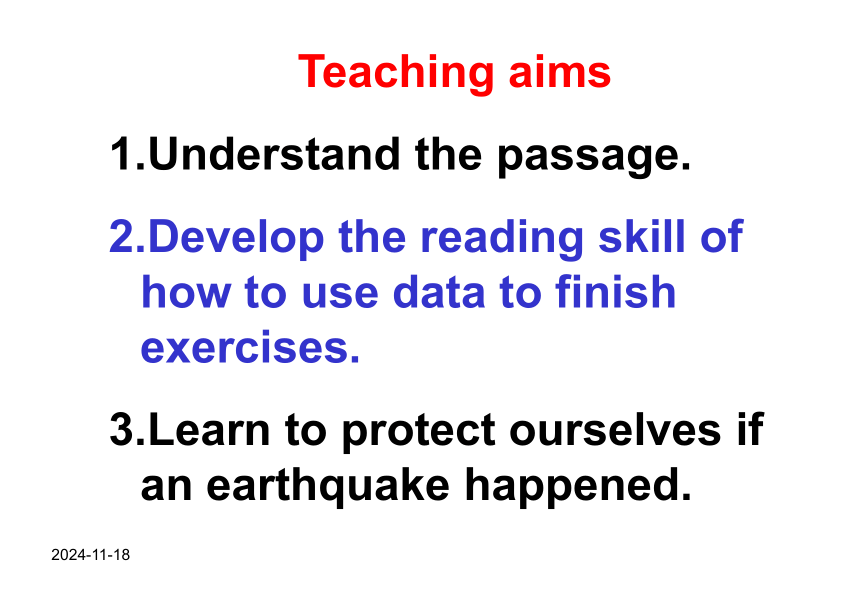 Teaching aims

1.Understand the passage.

2.Develop the reading skill of how to use data to finish exercises.

3.Learn to protect ourselves if an earthquake happened.

2024-11-18